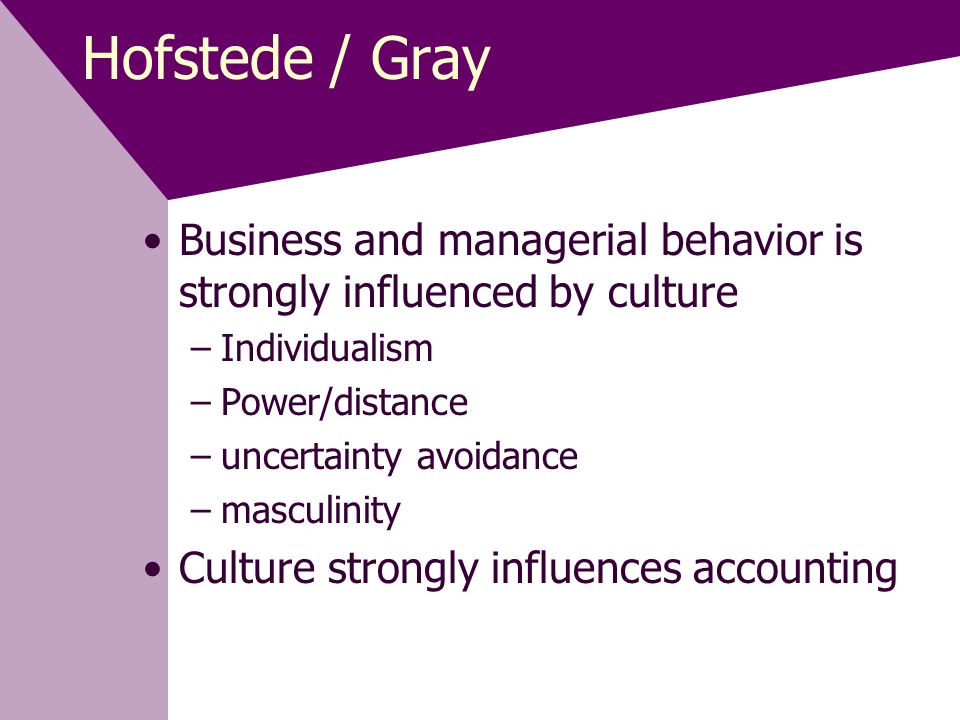 Hofstede / Gray

• Business and managerial behavior is strongly influenced by culture
– Individualism
– Power/distance
– uncertainty avoidance
– masculinity
• Culture strongly influences accounting